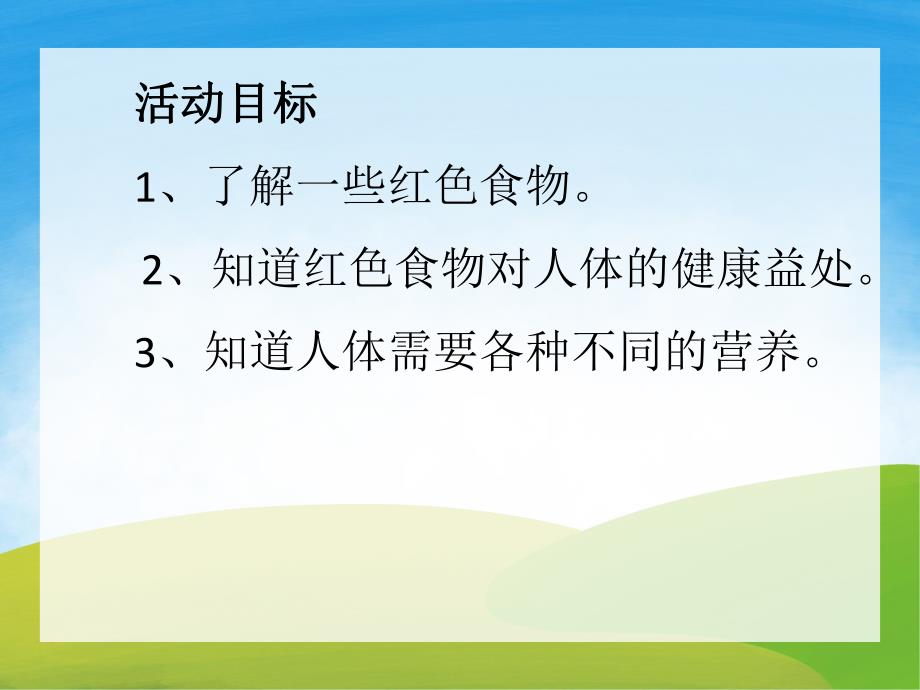 活动目标

1、了解一些红色食物。

2、知道红色食物对人体的健康益处。

3、知道人体需要各种不同的营养。